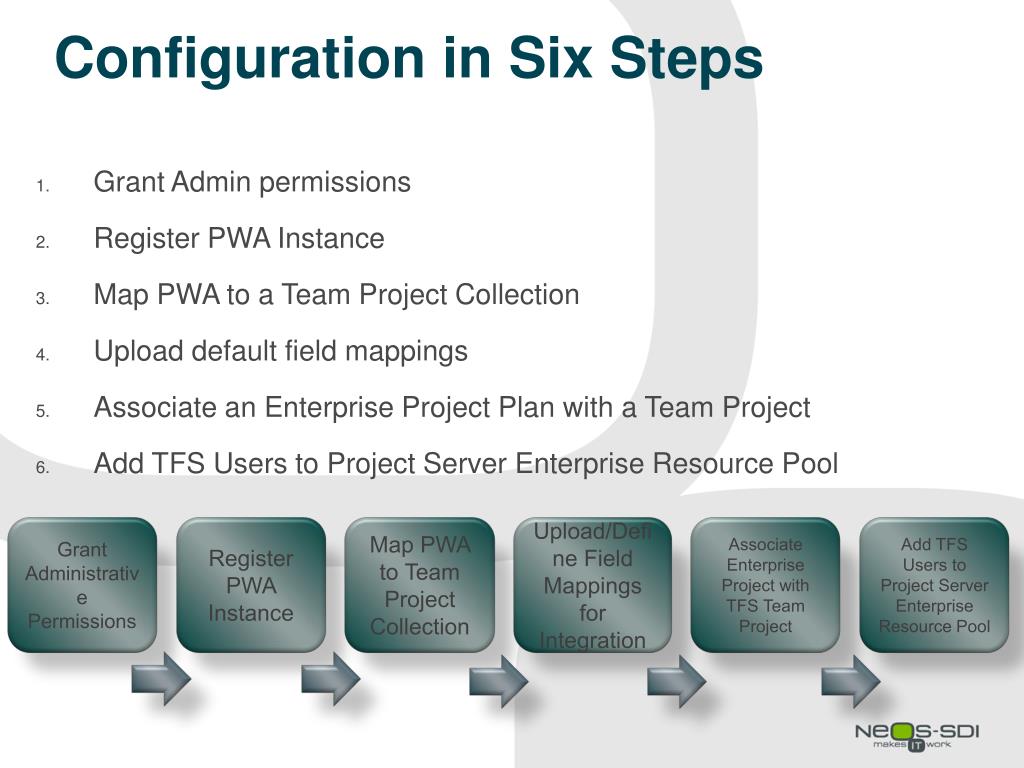 Configuration in Six Steps

1. Grant Admin permissions
2. Register PWA Instance
3. Map PWA to a Team Project Collection
4. Upload default field mappings
5. Associate an Enterprise Project Plan with a Team Project
6. Add TFS Users to Project Server Enterprise Resource Pool

Grant Administrative Permissions

Register PWA Instance

Map PWA to Team Project Collection

Upload/Define Field Mappings for Integration

Associate Enterprise Project with TFS Team Project

Add TFS Users to Project Server Enterprise Resource Pool

NeOS-SDI makes IT work